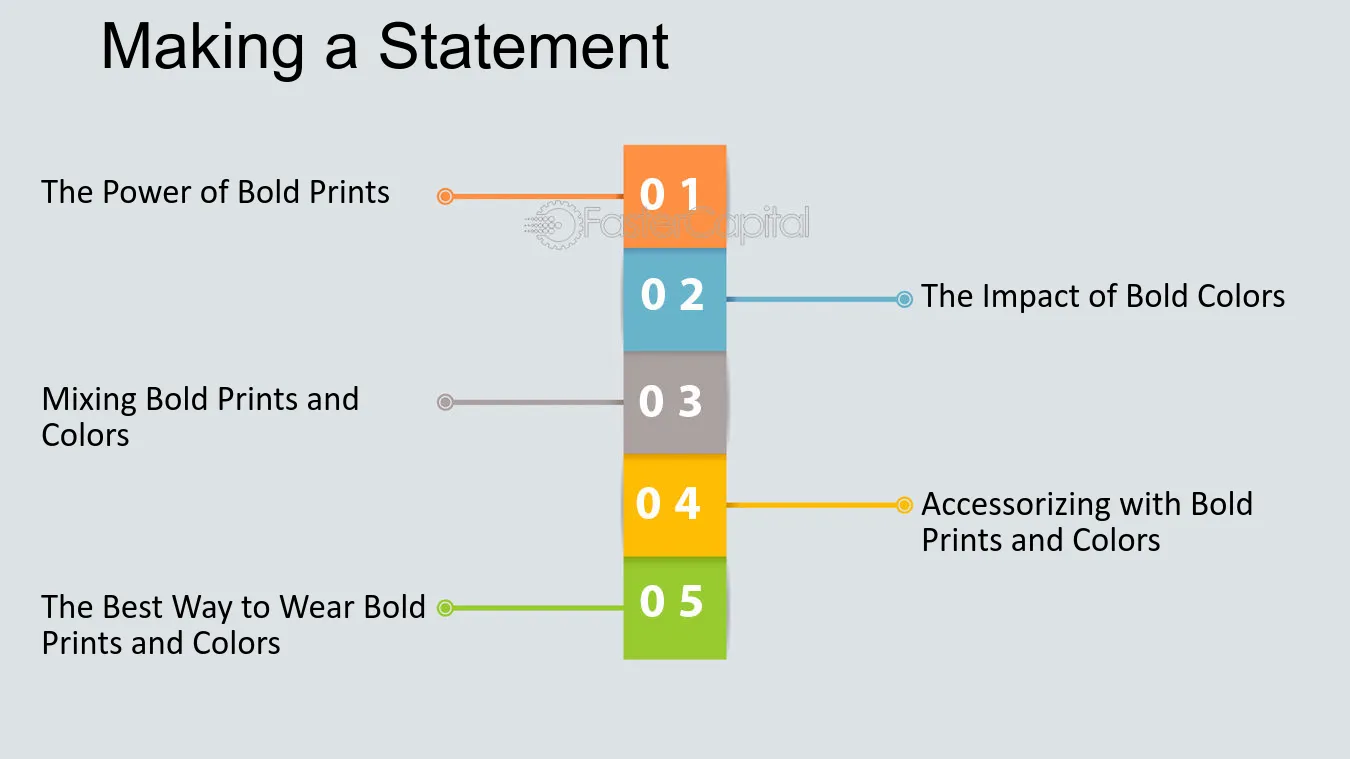 Making a Statement

The Power of Bold Prints

0 1

FasterCapital

0 2

The Impact of Bold Colors

Mixing Bold Prints and Colors

0 3

0 4

Accessorizing with Bold Prints and Colors

The Best Way to Wear Bold Prints and Colors

0 5